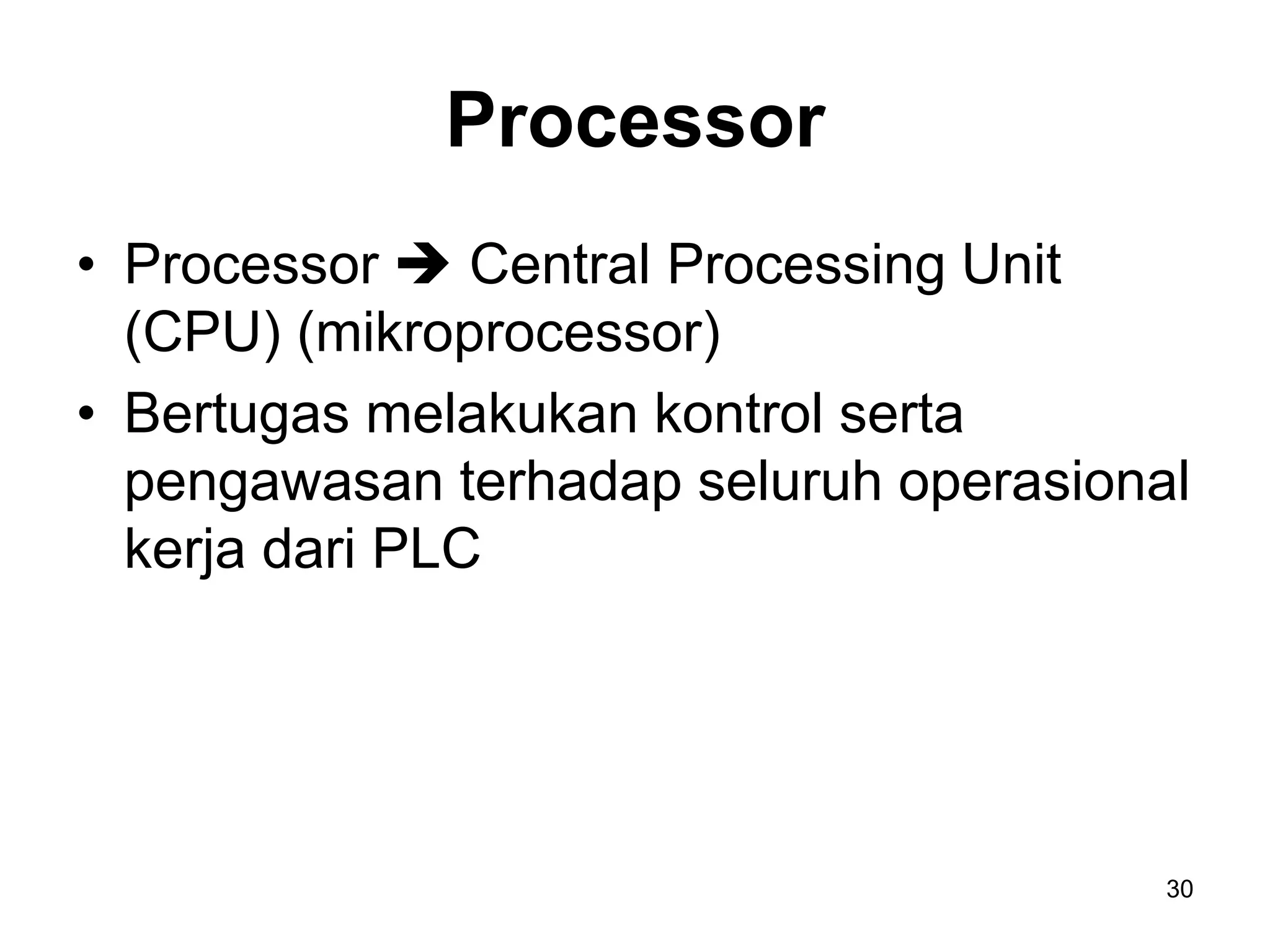 Processor

• Processor ➔ Central Processing Unit (CPU) (mikroprocessor)
• Bertugas melakukan kontrol serta pengawasan terhadap seluruh operasional kerja dari PLC

30